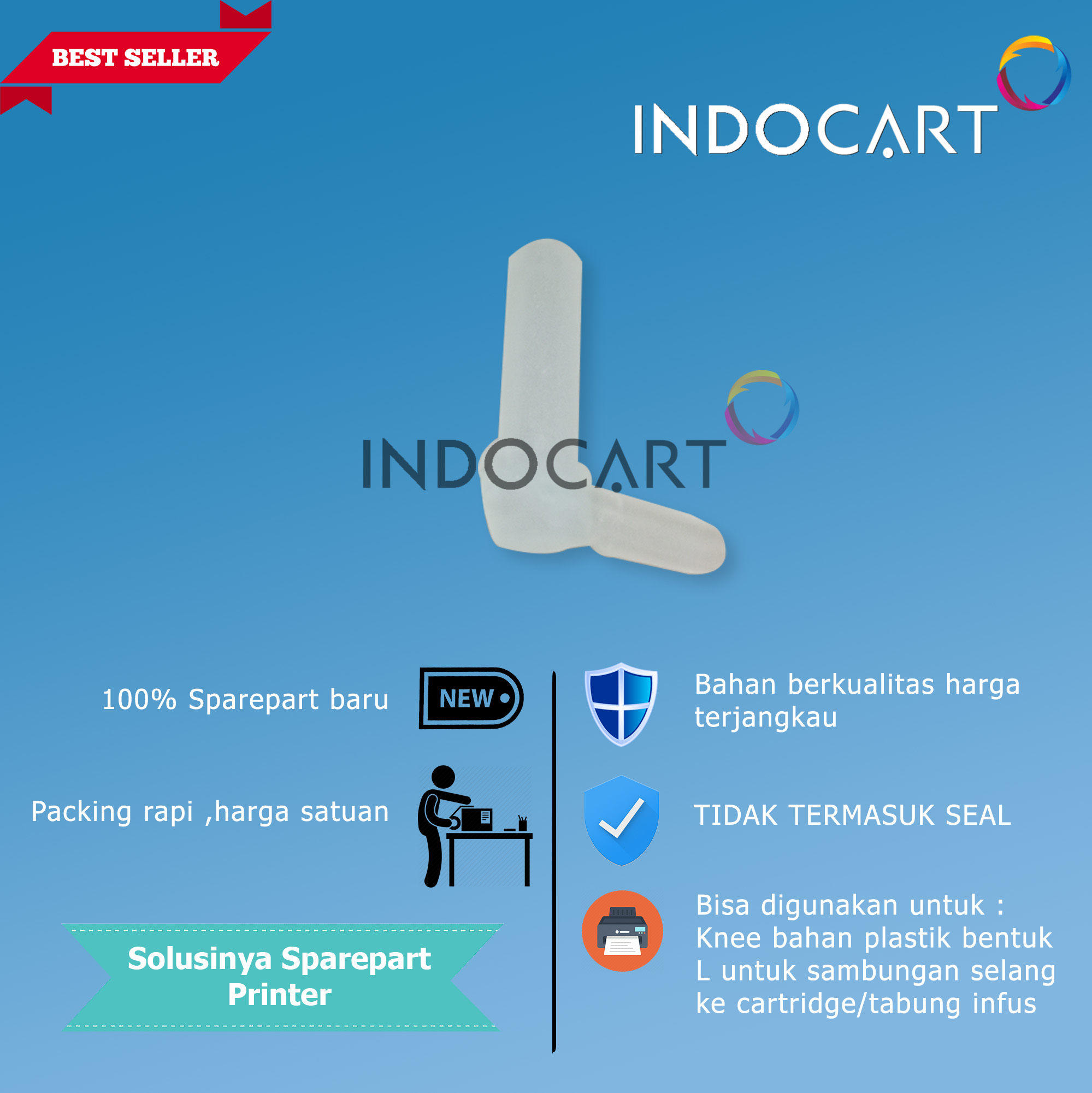 BEST SELLER

INDOCART

INDOCART

100% Sparepart baru

NEW

Packing rapi ,harga satuan

Solusinya Sparepart Printer

Bahan berkualitas harga terjangkau

TIDAK TERMASUK SEAL

Bisa digunakan untuk :
Knee bahan plastik bentuk L untuk sambungan selang ke cartridge/tabung infus